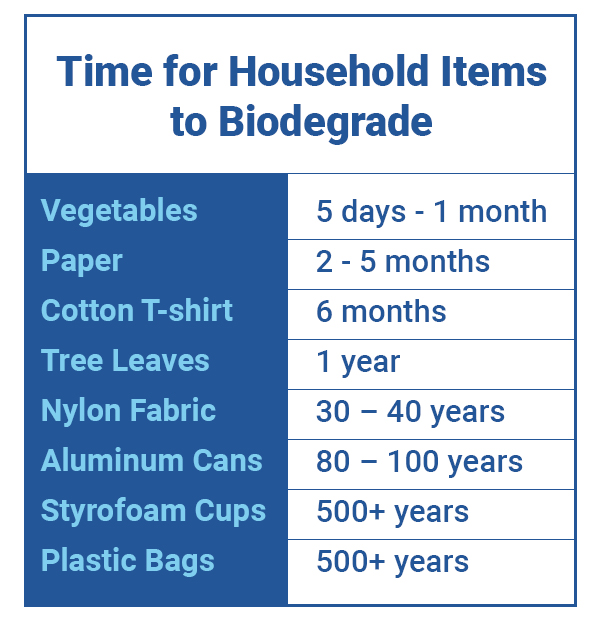 Time for Household Items to Biodegrade

| | |
|---|---|
| Vegetables | 5 days - 1 month |
| Paper | 2 - 5 months |
| Cotton T-shirt | 6 months |
| Tree Leaves | 1 year |
| Nylon Fabric | 30 – 40 years |
| Aluminum Cans | 80 – 100 years |
| Styrofoam Cups | 500+ years |
| Plastic Bags | 500+ years |